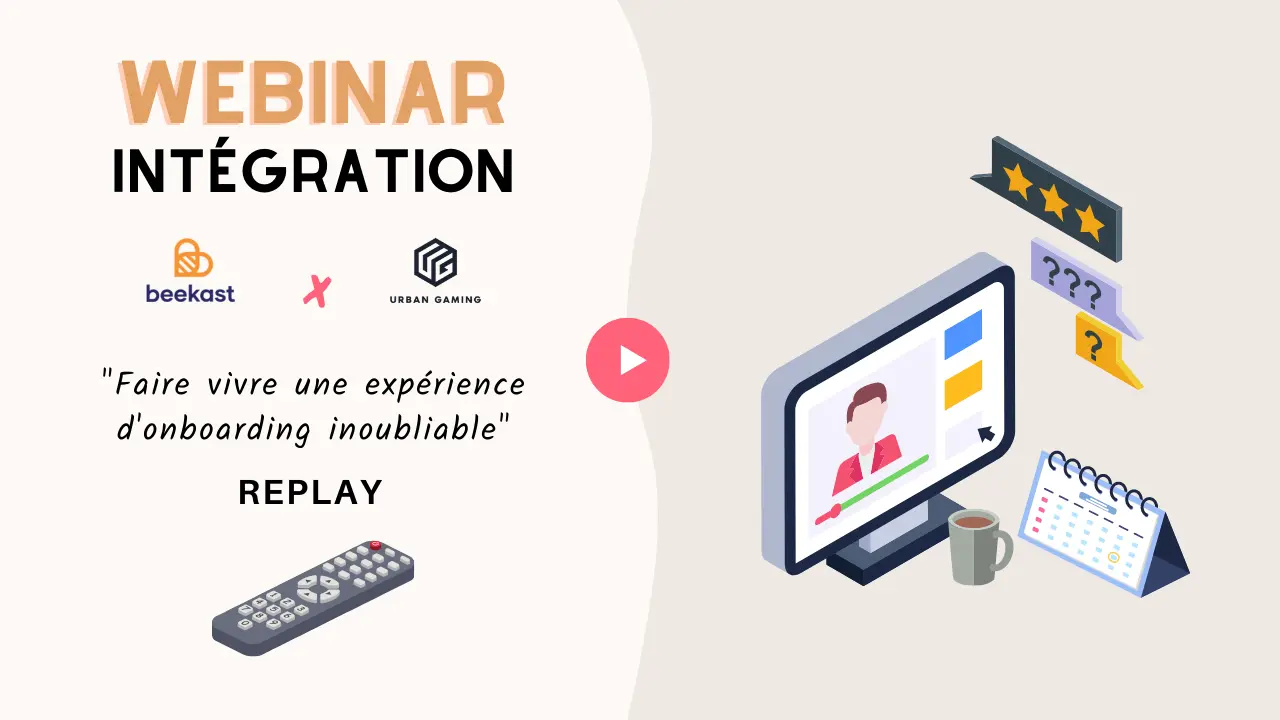 WEBINAR
INTÉGRATION

beekast X URBAN GAMING

"Faire vivre une expérience d'onboarding inoubliable"

REPLAY

???
?